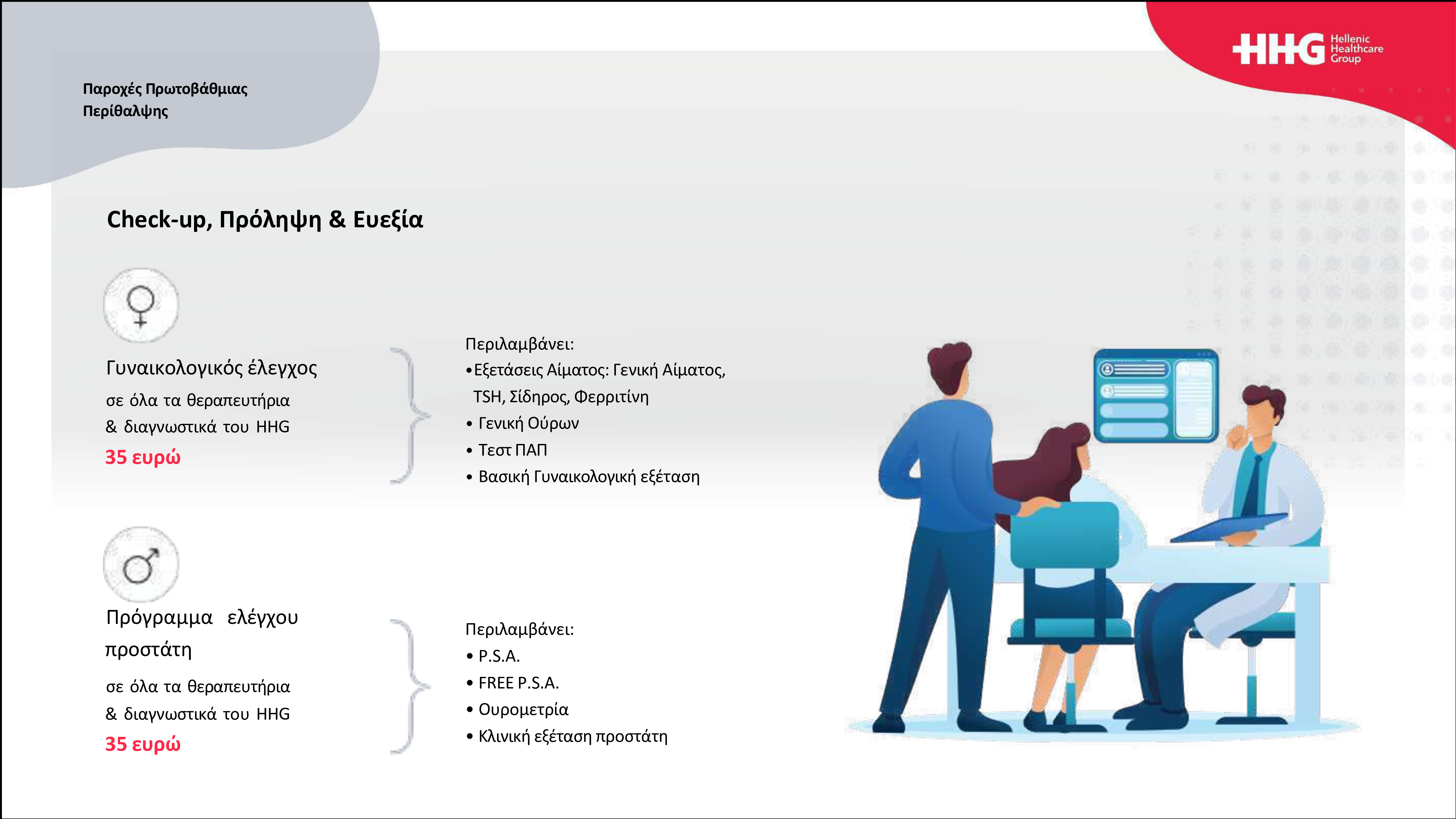 Παροχές Πρωτοβάθμιας Περίθαλψης

HHG Hellenic Healthcare Group

Check-up, Πρόληψη & Ευεξία

Γυναικολογικός έλεγχος
σε όλα τα θεραπευτήρια & διαγνωστικά του HHG
35 ευρώ

Περιλαμβάνει:
•Εξετάσεις Αίματος: Γενική Αίματος, TSH, Σίδηρος, Φερριτίνη
• Γενική Ούρων
• Τεστ ΠΑΠ
• Βασική Γυναικολογική εξέταση

Πρόγραμμα ελέγχου προστάτη
σε όλα τα θεραπευτήρια & διαγνωστικά του HHG
35 ευρώ

Περιλαμβάνει:
• P.S.A.
• FREE P.S.A.
• Ουρομετρία
• Κλινική εξέταση προστάτη